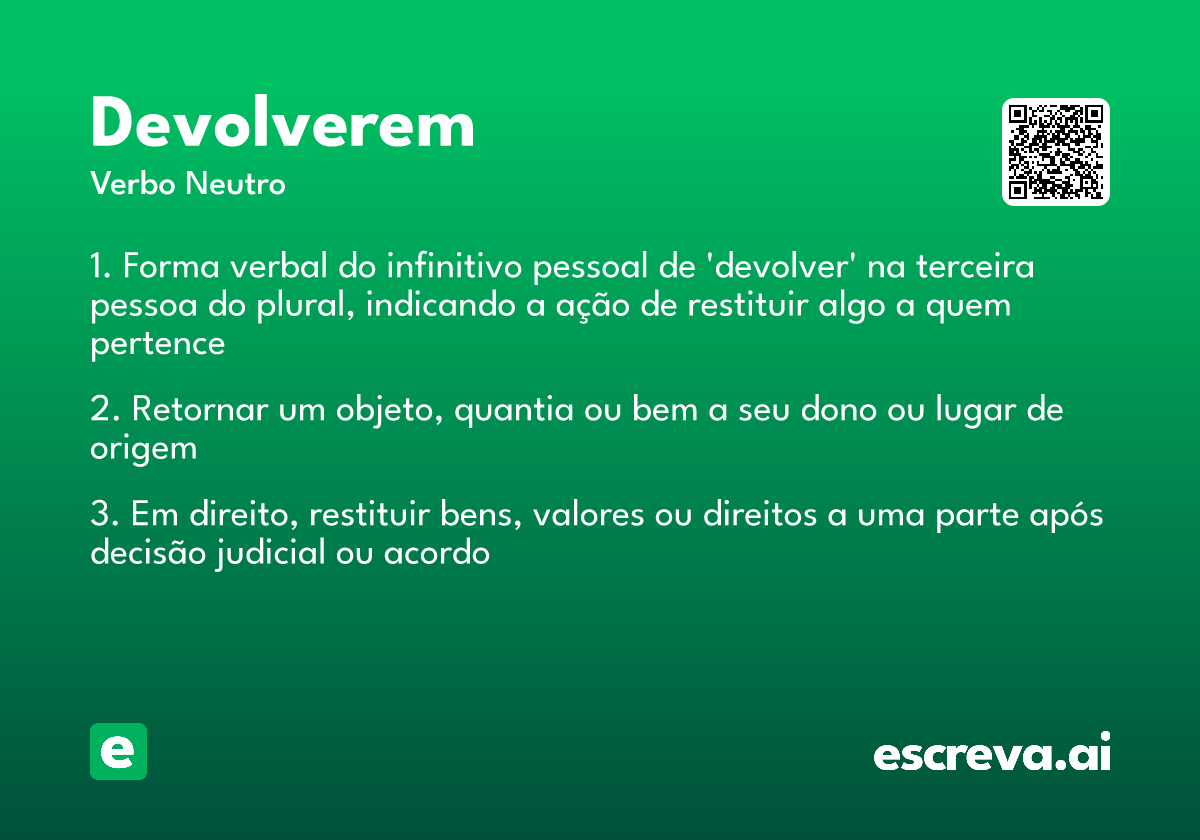 Devolverem
Verbo Neutro

1. Forma verbal do infinitivo pessoal de 'devolver' na terceira pessoa do plural, indicando a ação de restituir algo a quem pertence

2. Retornar um objeto, quantia ou bem a seu dono ou lugar de origem

3. Em direito, restituir bens, valores ou direitos a uma parte após decisão judicial ou acordo

e

escreva.ai